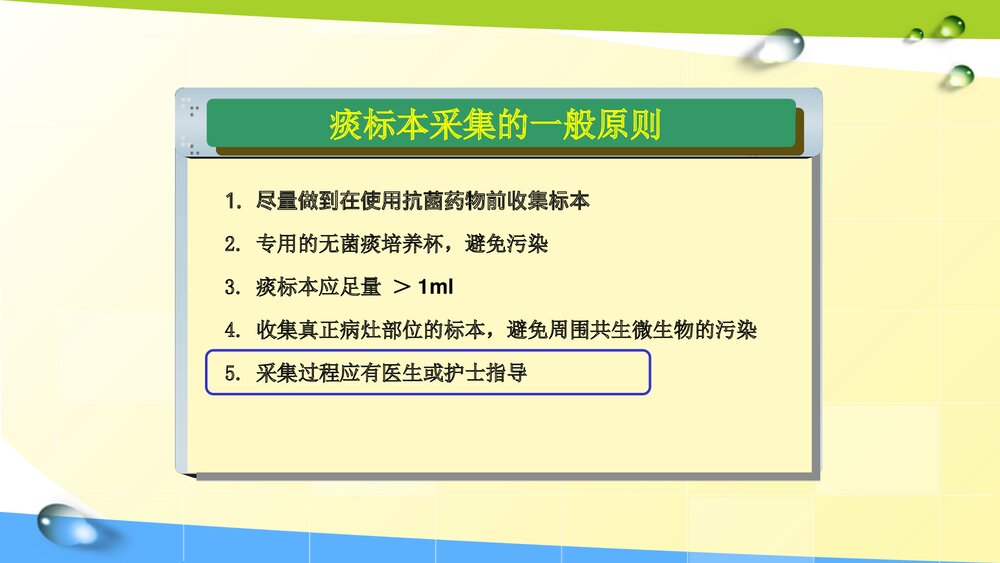 痰标本采集的一般原则

1. 尽量做到在使用抗菌药物前收集标本

2. 专用的无菌痰培养杯，避免污染

3. 痰标本应足量 ＞1ml

4. 收集真正病灶部位的标本，避免周围共生微生物的污染

5. 采集过程应有医生或护士指导